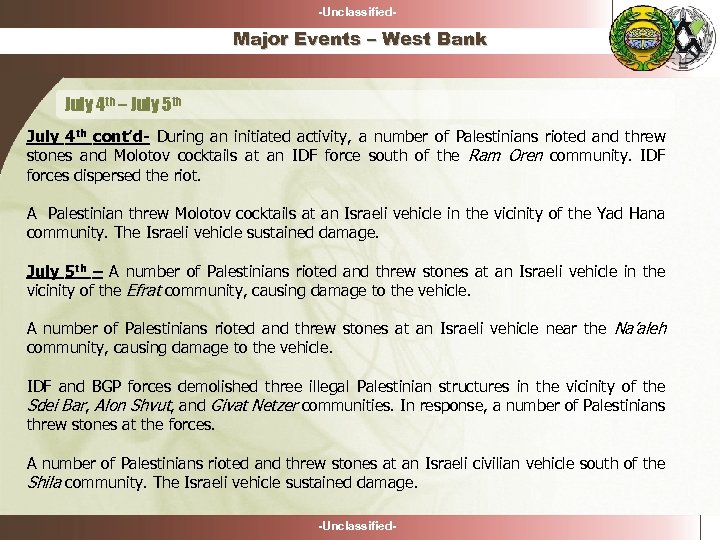 -Unclassified-

Major Events – West Bank

July 4th – July 5th

July 4th cont'd- During an initiated activity, a number of Palestinians rioted and threw stones and Molotov cocktails at an IDF force south of the Ram Oren community. IDF forces dispersed the riot.

A Palestinian threw Molotov cocktails at an Israeli vehicle in the vicinity of the Yad Hana community. The Israeli vehicle sustained damage.

July 5th – A number of Palestinians rioted and threw stones at an Israeli vehicle in the vicinity of the Efrat community, causing damage to the vehicle.

A number of Palestinians rioted and threw stones at an Israeli vehicle near the Na'aleh community, causing damage to the vehicle.

IDF and BGP forces demolished three illegal Palestinian structures in the vicinity of the Sdei Bar, Alon Shvut, and Givat Netzer communities. In response, a number of Palestinians threw stones at the forces.

A number of Palestinians rioted and threw stones at an Israeli civilian vehicle south of the Shila community. The Israeli vehicle sustained damage.

-Unclassified-